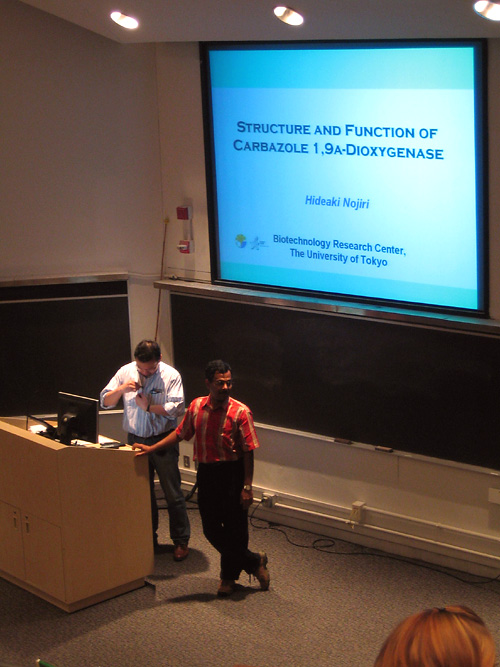 STRUCTURE AND FUNCTION OF CARBAZOLE 1,9A-DIOXYGENASE

Hideaki Nojiri

Biotechnology Research Center, The University of Tokyo